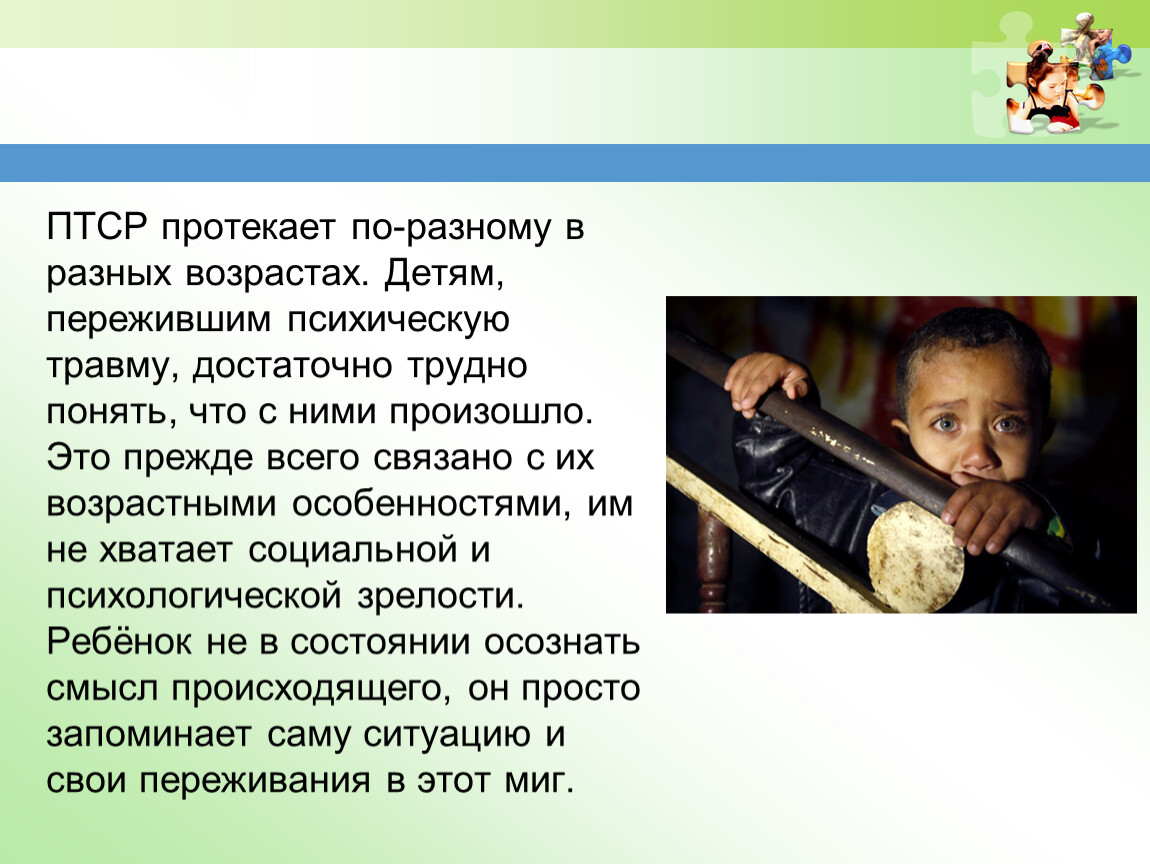 ПТСР протекает по-разному в разных возрастах. Детям, пережившим психическую травму, достаточно трудно понять, что с ними произошло. Это прежде всего связано с их возрастными особенностями, им не хватает социальной и психологической зрелости. Ребёнок не в состоянии осознать смысл происходящего, он просто запоминает саму ситуацию и свои переживания в этот миг.